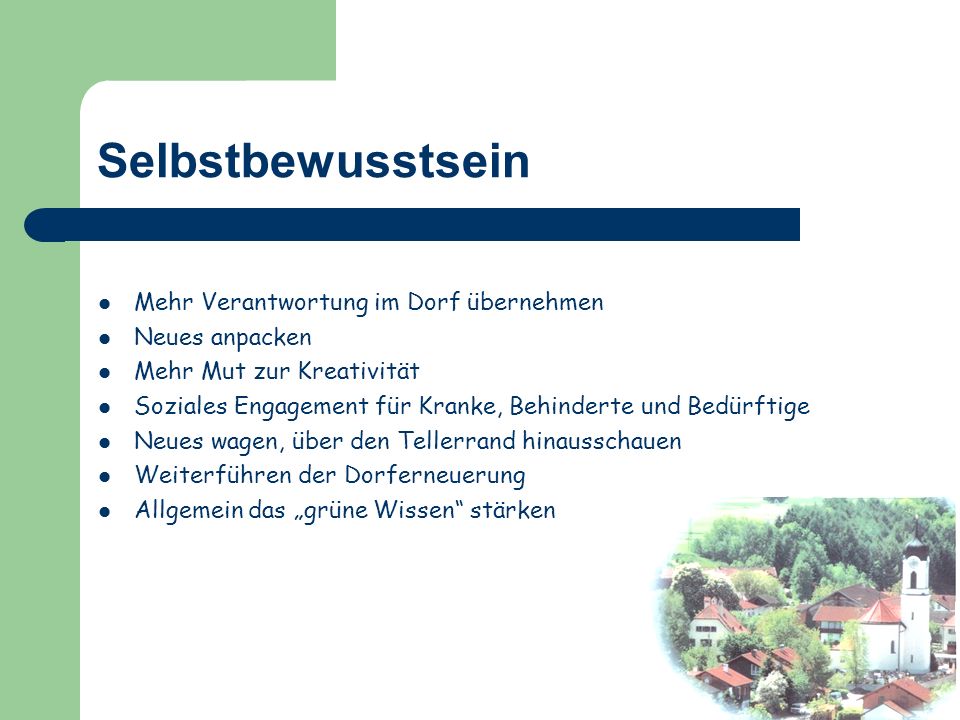 Selbstbewusstsein

- Mehr Verantwortung im Dorf übernehmen
- Neues anpacken
- Mehr Mut zur Kreativität
- Soziales Engagement für Kranke, Behinderte und Bedürftige
- Neues wagen, über den Tellerrand hinausschauen
- Weiterführen der Dorferneuerung
- Allgemein das „grüne Wissen“ stärken